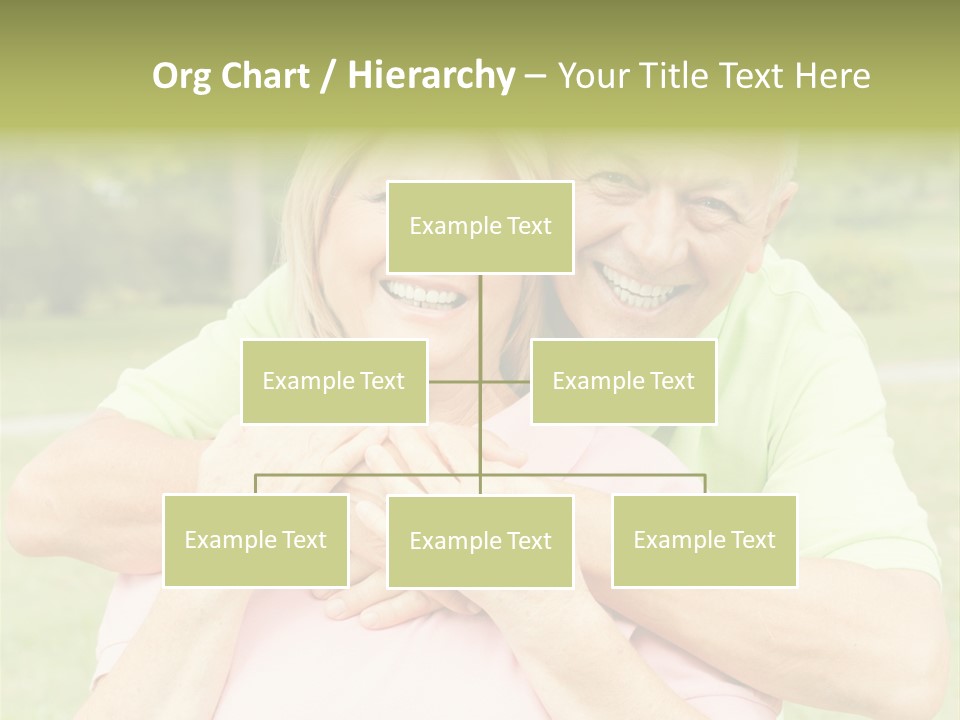 Org Chart / Hierarchy – Your Title Text Here

Example Text

Example Text

Example Text

Example Text

Example Text

Example Text